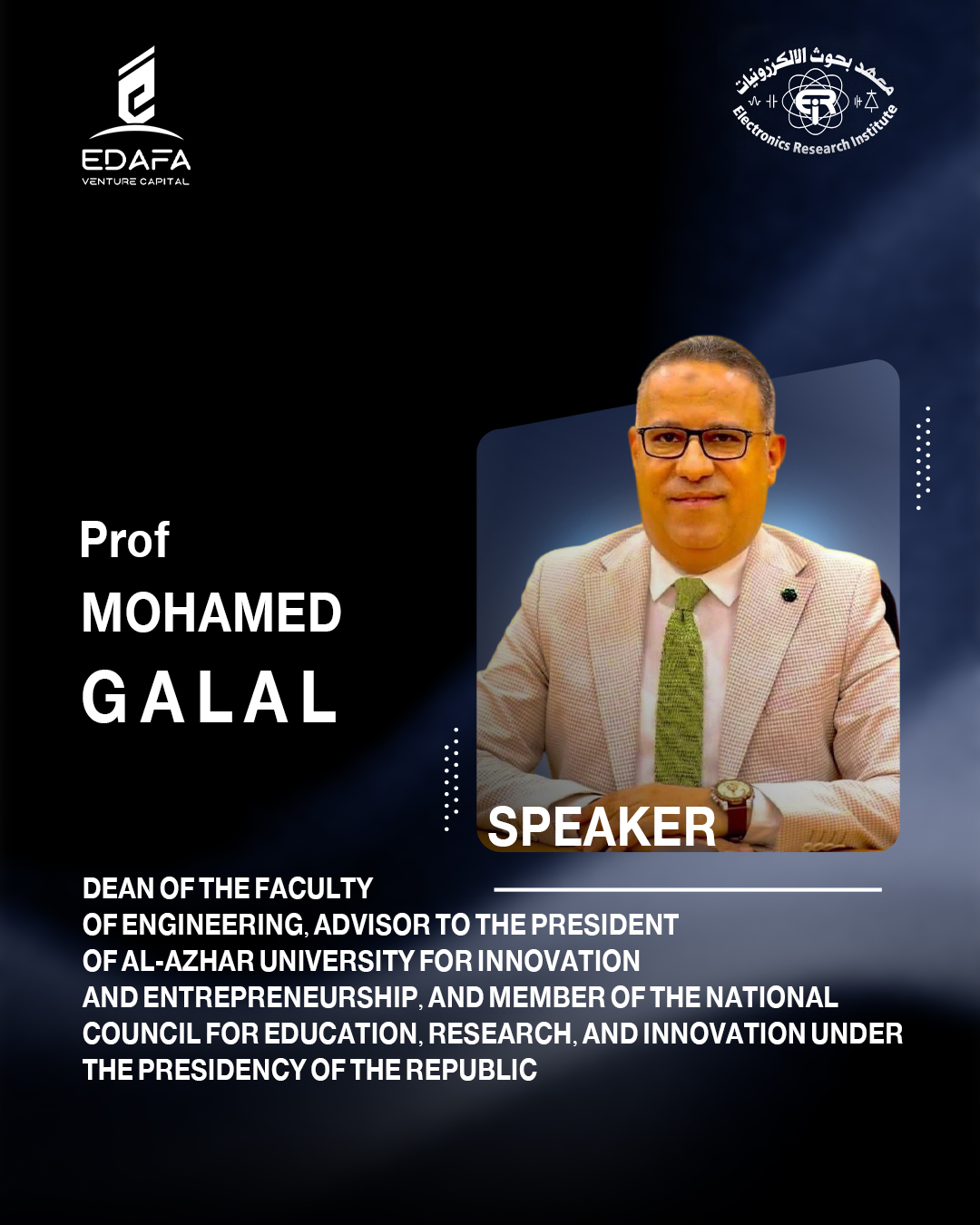 EDAFA
VENTURE CAPITAL

معهد بحوث الالكترونيات
Electronics Research Institute

Prof
MOHAMED
GALAL

SPEAKER

DEAN OF THE FACULTY OF ENGINEERING, ADVISOR TO THE PRESIDENT OF AL-AZHAR UNIVERSITY FOR INNOVATION AND ENTREPRENEURSHIP, AND MEMBER OF THE NATIONAL COUNCIL FOR EDUCATION, RESEARCH, AND INNOVATION UNDER THE PRESIDENCY OF THE REPUBLIC